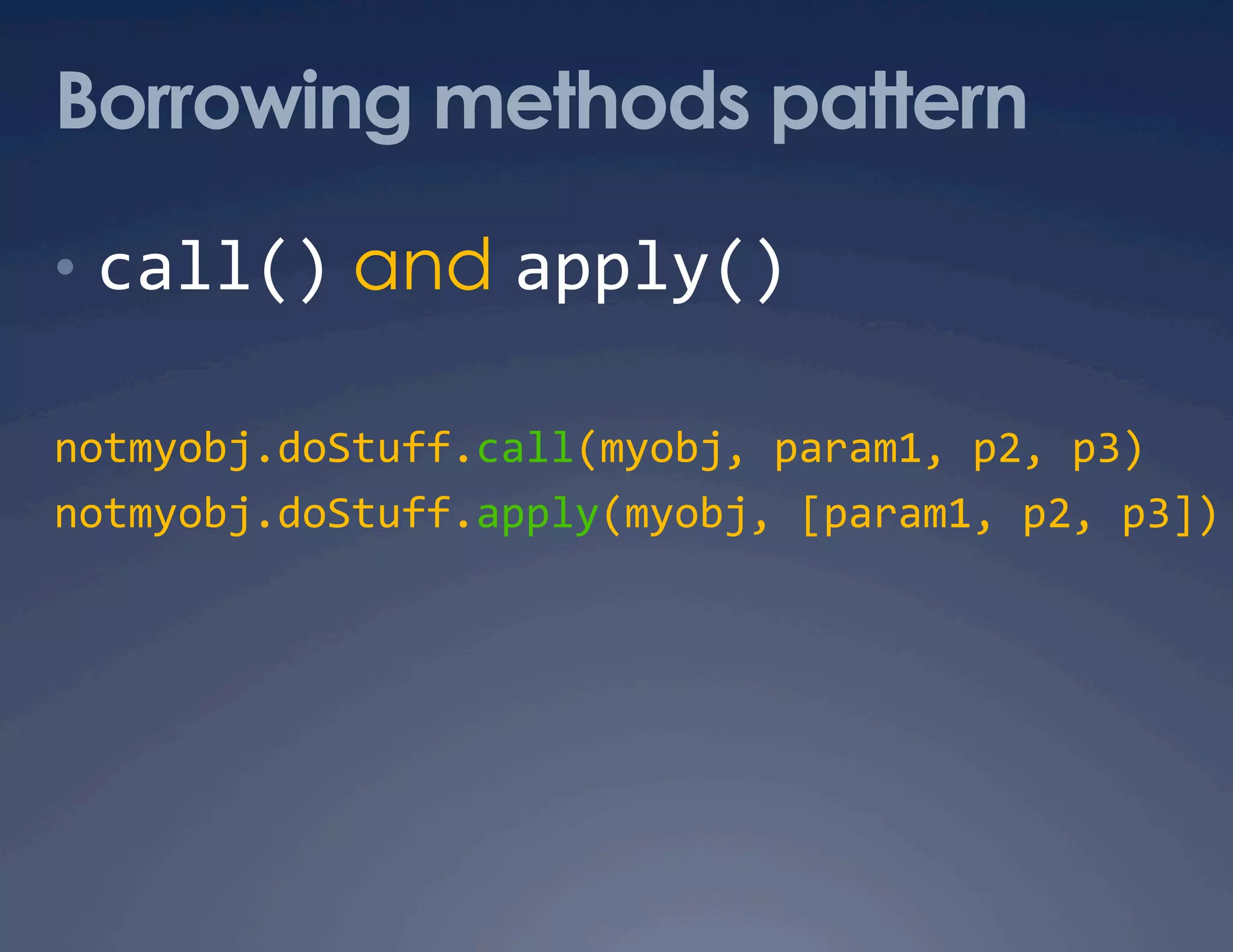 Borrowing methods pattern

• call() and apply()

notmyobj.doStuff.call(myobj, param1, p2, p3)
notmyobj.doStuff.apply(myobj, [param1, p2, p3])